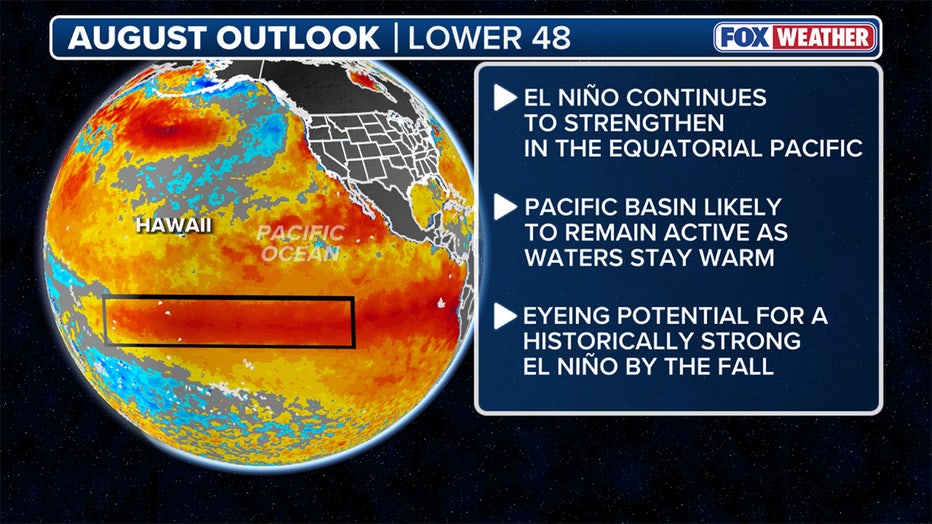 AUGUST OUTLOOK | LOWER 48

FOX WEATHER

HAWAII

PACIFIC OCEAN

EL NIÑO CONTINUES TO STRENGTHEN IN THE EQUATORIAL PACIFIC

PACIFIC BASIN LIKELY TO REMAIN ACTIVE AS WATERS STAY WARM

EYEING POTENTIAL FOR A HISTORICALLY STRONG EL NIÑO BY THE FALL